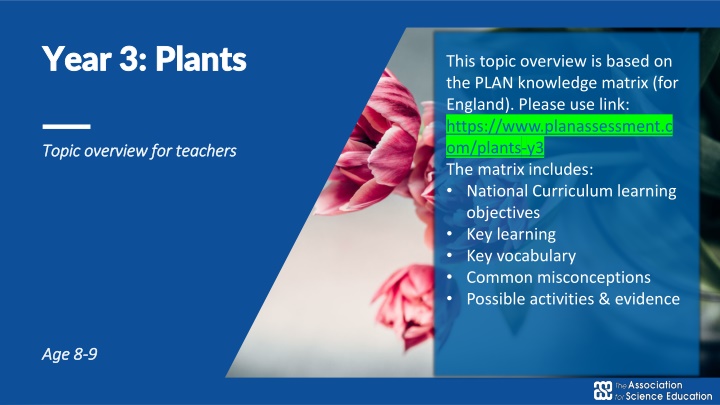 Year 3: Plants

Topic overview for teachers

Age 8-9

This topic overview is based on the PLAN knowledge matrix (for England). Please use link: https://www.planassessment.com/plants-y3
The matrix includes:
• National Curriculum learning objectives
• Key learning
• Key vocabulary
• Common misconceptions
• Possible activities & evidence

The Association for Science Education